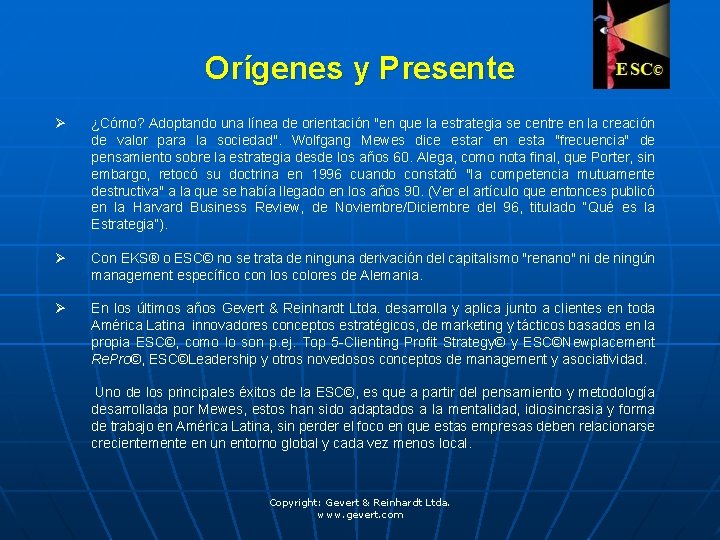 Orígenes y Presente

ESC©

➢ ¿Cómo? Adoptando una línea de orientación "en que la estrategia se centre en la creación de valor para la sociedad". Wolfgang Mewes dice estar en esta "frecuencia" de pensamiento sobre la estrategia desde los años 60. Alega, como nota final, que Porter, sin embargo, retocó su doctrina en 1996 cuando constató "la competencia mutuamente destructiva" a la que se había llegado en los años 90. (Ver el artículo que entonces publicó en la Harvard Business Review, de Noviembre/Diciembre del 96, titulado "Qué es la Estrategia").

➢ Con EKS® o ESC© no se trata de ninguna derivación del capitalismo "renano" ni de ningún management específico con los colores de Alemania.

➢ En los últimos años Gevert & Reinhardt Ltda. desarrolla y aplica junto a clientes en toda América Latina innovadores conceptos estratégicos, de marketing y tácticos basados en la propia ESC©, como lo son p.ej. Top 5-Clienting Profit Strategy© y ESC©Newplacement RePro©, ESC©Leadership y otros novedosos conceptos de management y asociatividad.

Uno de los principales éxitos de la ESC©, es que a partir del pensamiento y metodología desarrollada por Mewes, estos han sido adaptados a la mentalidad, idiosincrasia y forma de trabajo en América Latina, sin perder el foco en que estas empresas deben relacionarse crecientemente en un entorno global y cada vez menos local.

Copyright: Gevert & Reinhardt Ltda.
www.gevert.com